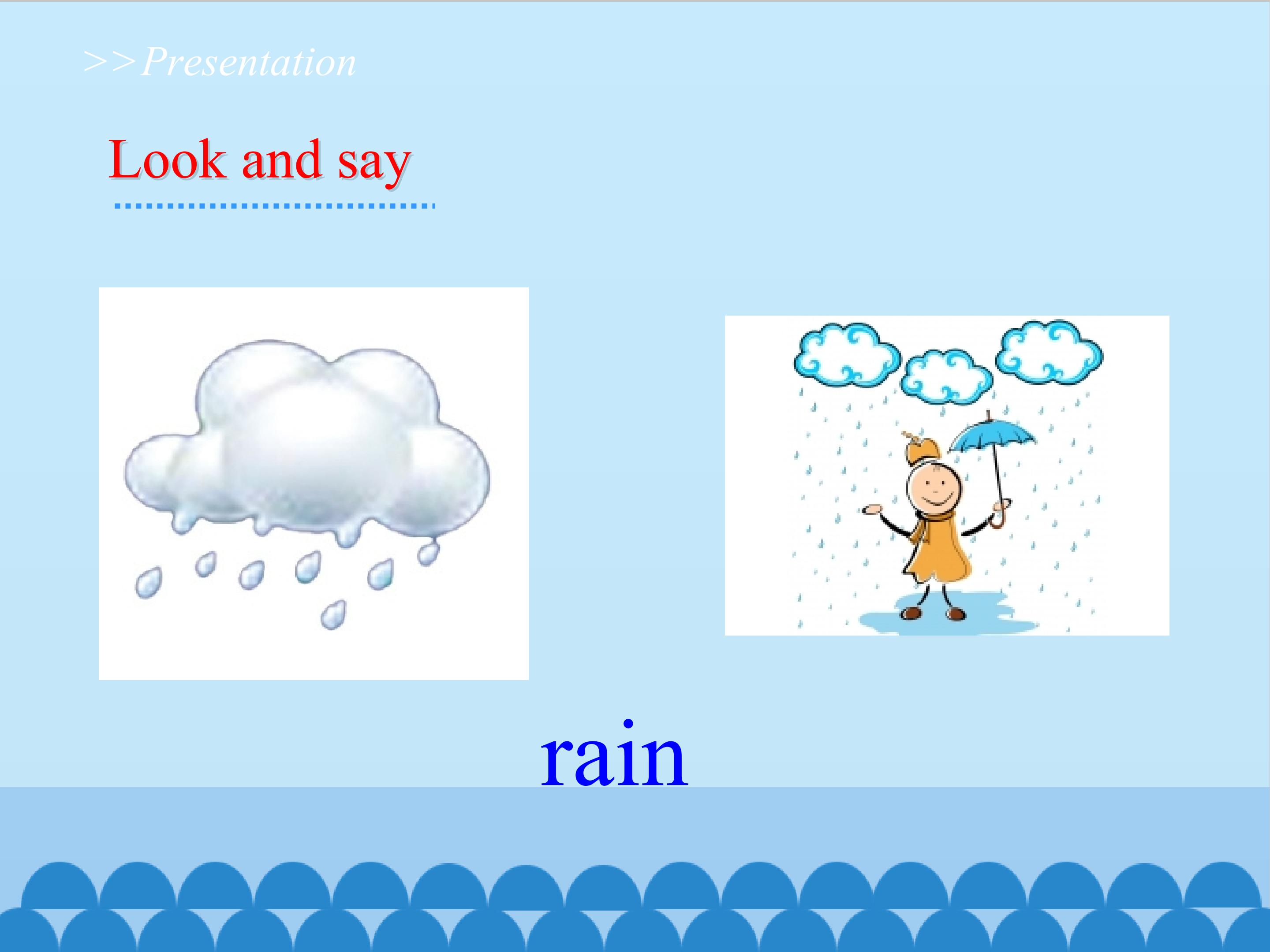 >>Presentation

Look and say

rain